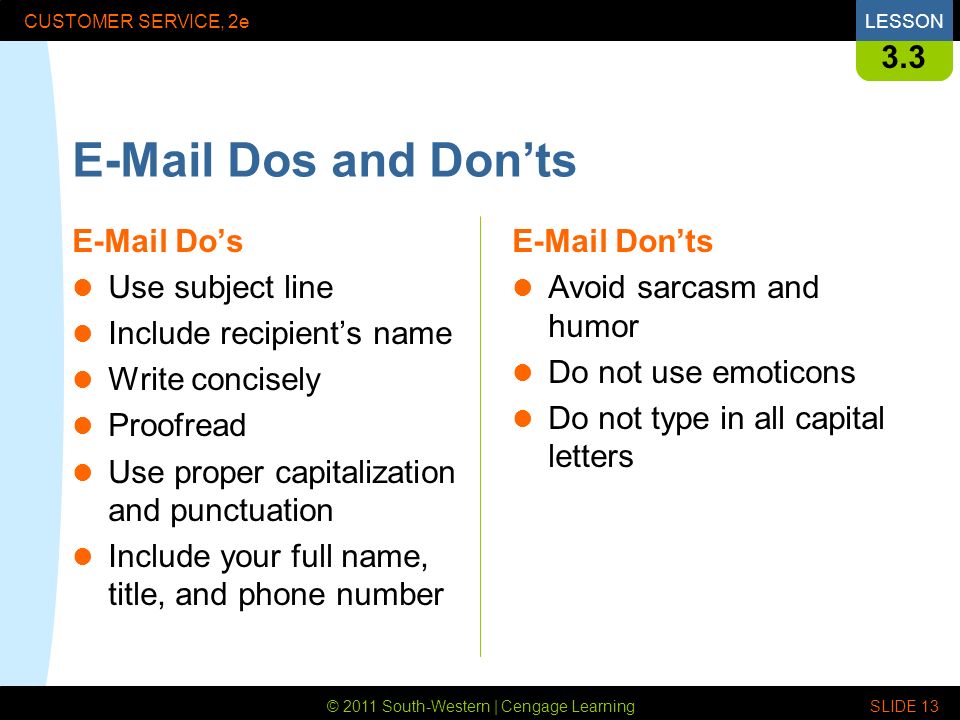 CUSTOMER SERVICE, 2e

LESSON
3.3

E-Mail Dos and Don’ts

E-Mail Do’s
- Use subject line
- Include recipient’s name
- Write concisely
- Proofread
- Use proper capitalization and punctuation
- Include your full name, title, and phone number

E-Mail Don’ts
- Avoid sarcasm and humor
- Do not use emoticons
- Do not type in all capital letters

© 2011 South-Western | Cengage Learning

SLIDE 13